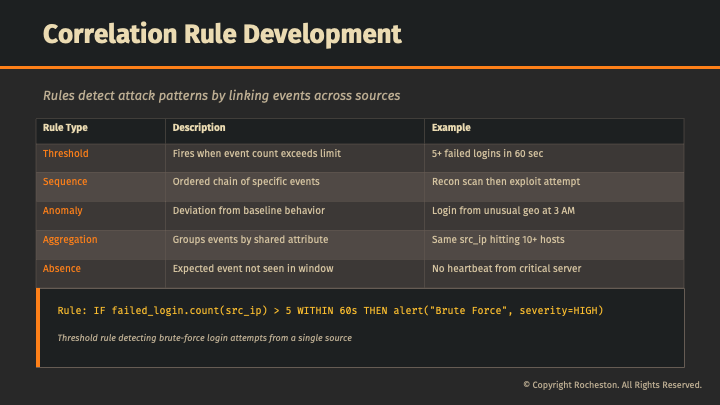 Correlation Rule Development

Rules detect attack patterns by linking events across sources

| Rule Type | Description | Example |
|---|---|---|
| Threshold | Fires when event count exceeds limit | 5+ failed logins in 60 sec |
| Sequence | Ordered chain of specific events | Recon scan then exploit attempt |
| Anomaly | Deviation from baseline behavior | Login from unusual geo at 3 AM |
| Aggregation | Groups events by shared attribute | Same src_ip hitting 10+ hosts |
| Absence | Expected event not seen in window | No heartbeat from critical server |

Rule: IF failed_login.count(src_ip) > 5 WITHIN 60s THEN alert("Brute Force", severity=HIGH)

Threshold rule detecting brute-force login attempts from a single source

© Copyright Rocheston. All Rights Reserved.